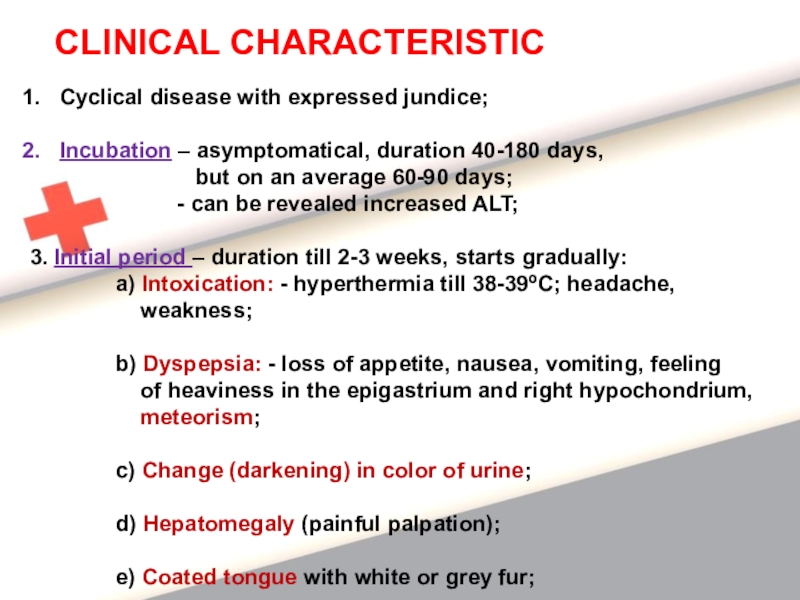 CLINICAL CHARACTERISTIC

1. Cyclical disease with expressed jundice;

2. Incubation – asymptomatical, duration 40-180 days, but on an average 60-90 days;
- can be revealed increased ALT;

3. Initial period – duration till 2-3 weeks, starts gradually:
a) Intoxication: - hyperthermia till 38-39ºC; headache, weakness;

b) Dyspepsia: - loss of appetite, nausea, vomiting, feeling of heaviness in the epigastrium and right hypochondrium, meteorism;

c) Change (darkening) in color of urine;

d) Hepatomegaly (painful palpation);

e) Coated tongue with white or grey fur;